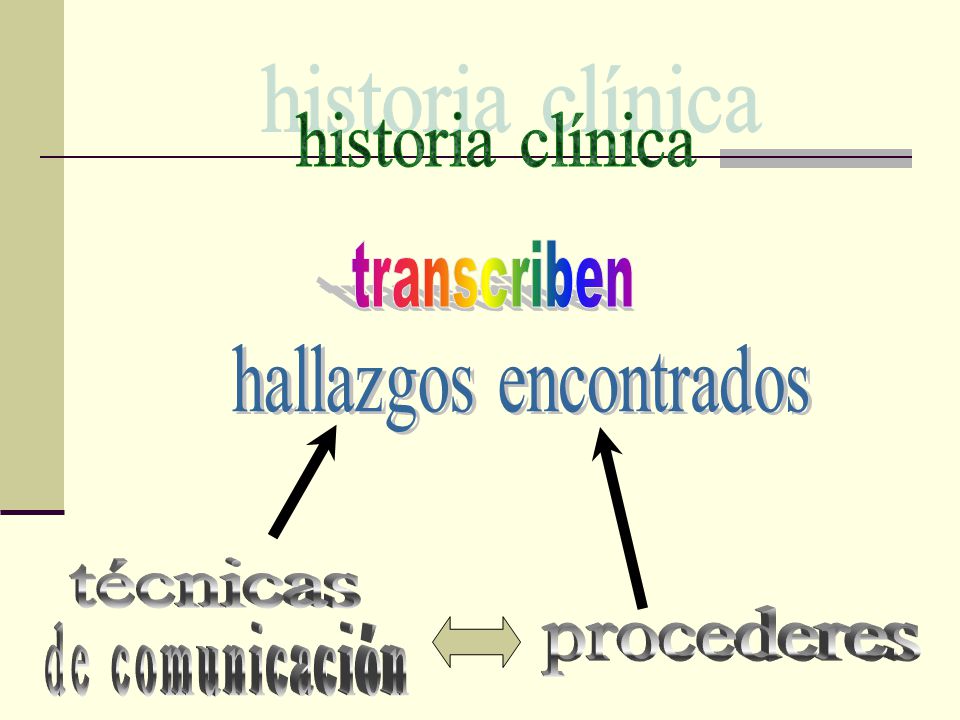 historia clínica

historia clínica

transcriben

hallazgos encontrados

técnicas de comunicación

procederes